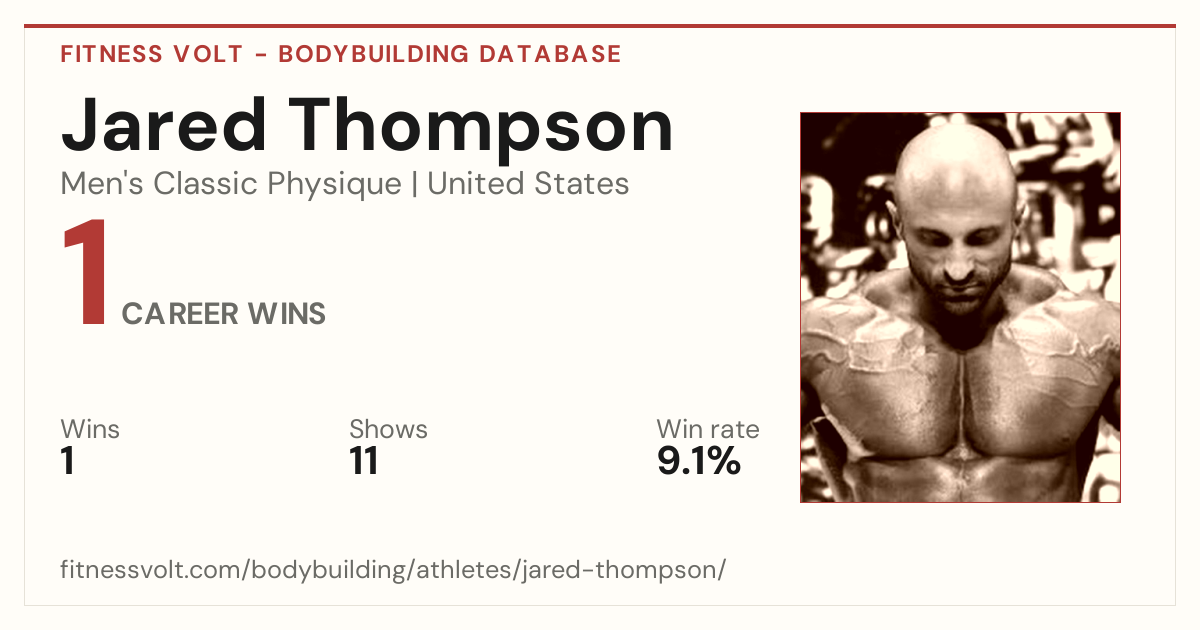 FITNESS VOLT - BODYBUILDING DATABASE

Jared Thompson

Men's Classic Physique | United States

1 CAREER WINS

Wins
1

Shows
11

Win rate
9.1%

fitnessvolt.com/bodybuilding/athletes/jared-thompson/